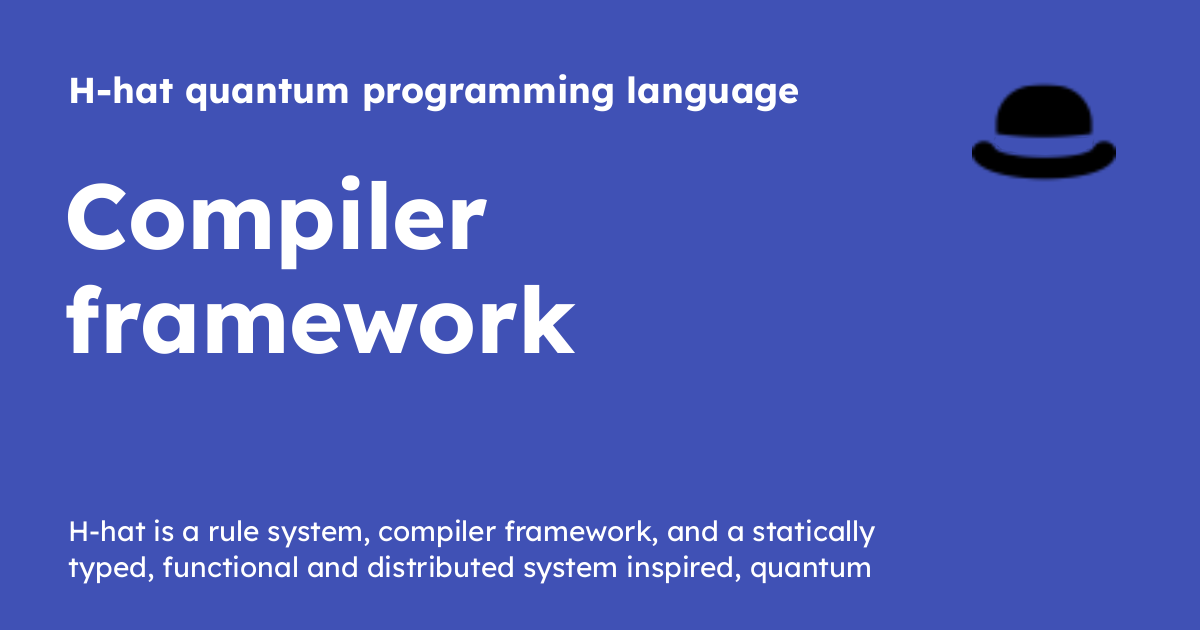 H-hat quantum programming language

Compiler framework

H-hat is a rule system, compiler framework, and a statically typed, functional and distributed system inspired, quantum